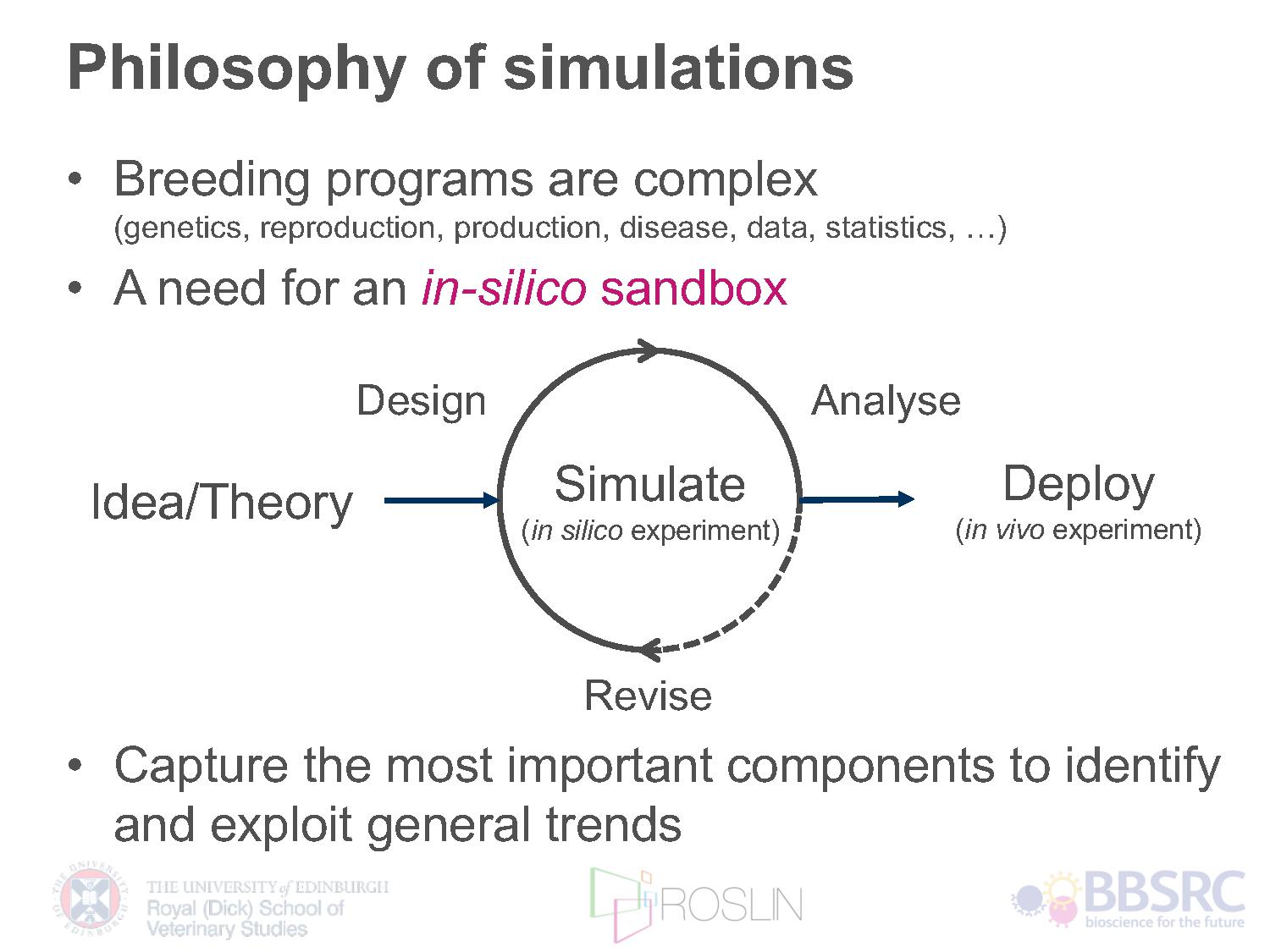 Philosophy of simulations

• Breeding programs are complex (genetics, reproduction, production, disease, data, statistics, …)

• A need for an in-silico sandbox

Design

Analyse

Idea/Theory

Simulate
(in silico experiment)

Deploy
(in vivo experiment)

Revise

• Capture the most important components to identify and exploit general trends

THE UNIVERSITY of EDINBURGH
Royal (Dick) School of Veterinary Studies

ROSLIN

BBSRC
bioscience for the future